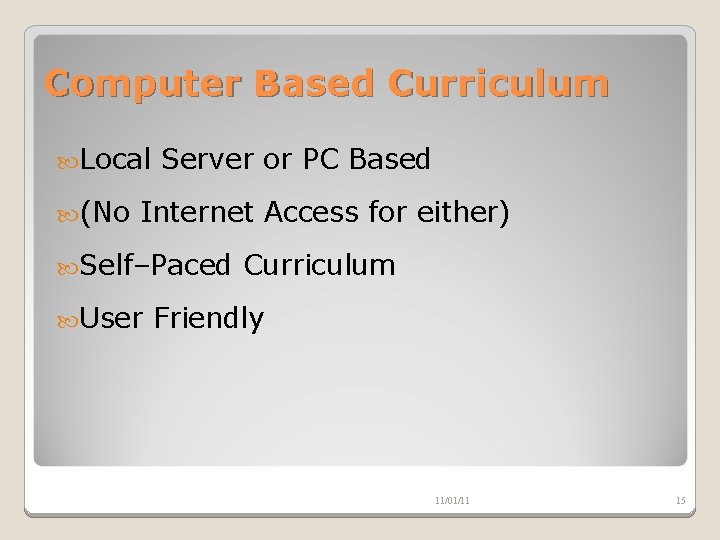 Computer Based Curriculum

Local Server or PC Based

(No Internet Access for either)

Self–Paced Curriculum

User Friendly

11/01/11

15